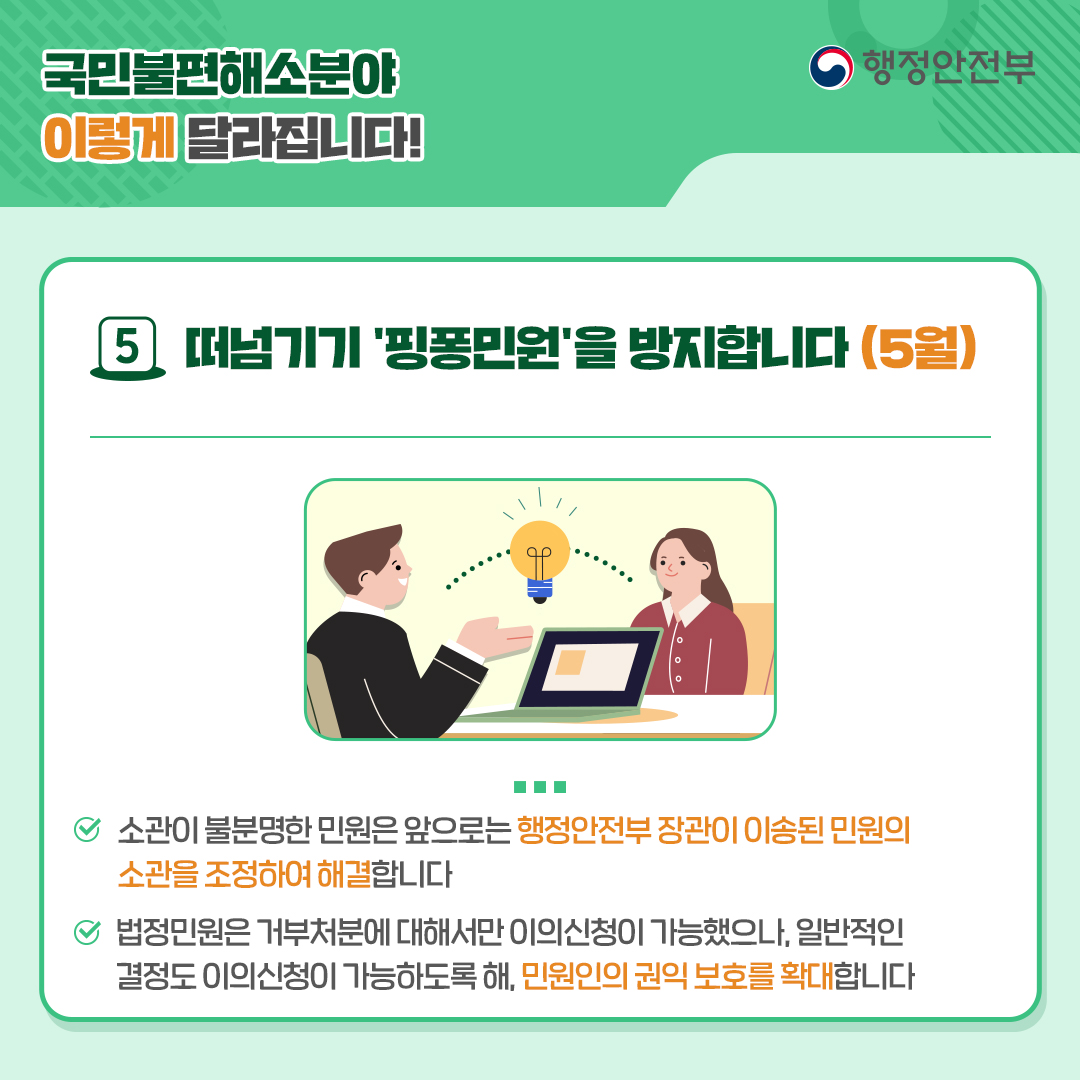 국민불편해소분야
이렇게 달라집니다!

행정안전부

5 떠넘기기 '핑퐁민원'을 방지합니다 (5월)

소관이 불분명한 민원은 앞으로는 행정안전부 장관이 이송된 민원의 소관을 조정하여 해결합니다

법정민원은 거부처분에 대해서만 이의신청이 가능했으나, 일반적인 결정도 이의신청이 가능하도록 해, 민원인의 권익 보호를 확대합니다